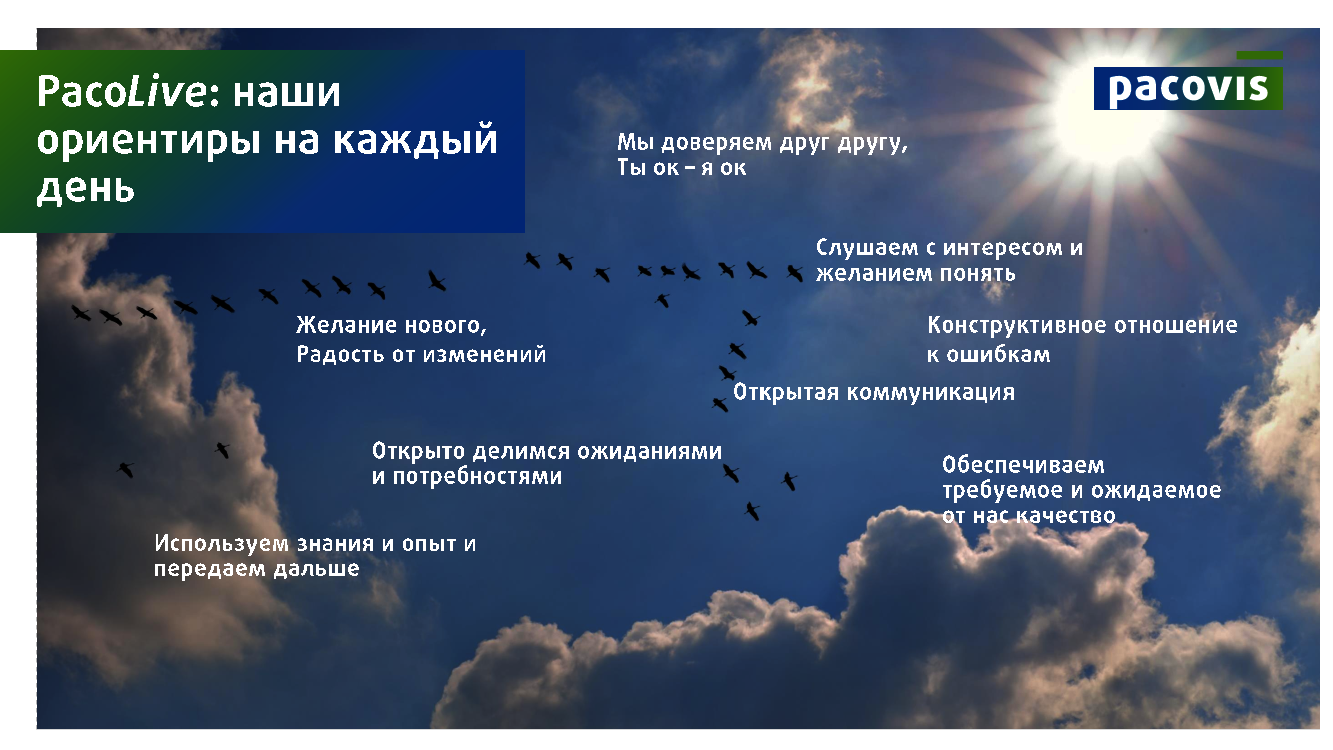 PacoLive: наши ориентиры на каждый день

pacovis

Мы доверяем друг другу, Ты ок – я ок

Слушаем с интересом и желанием понять

Желание нового, Радость от изменений

Конструктивное отношение к ошибкам

Открытая коммуникация

Открыто делимся ожиданиями и потребностями

Обеспечиваем требуемое и ожидаемое от нас качество

Используем знания и опыт и передаем дальше